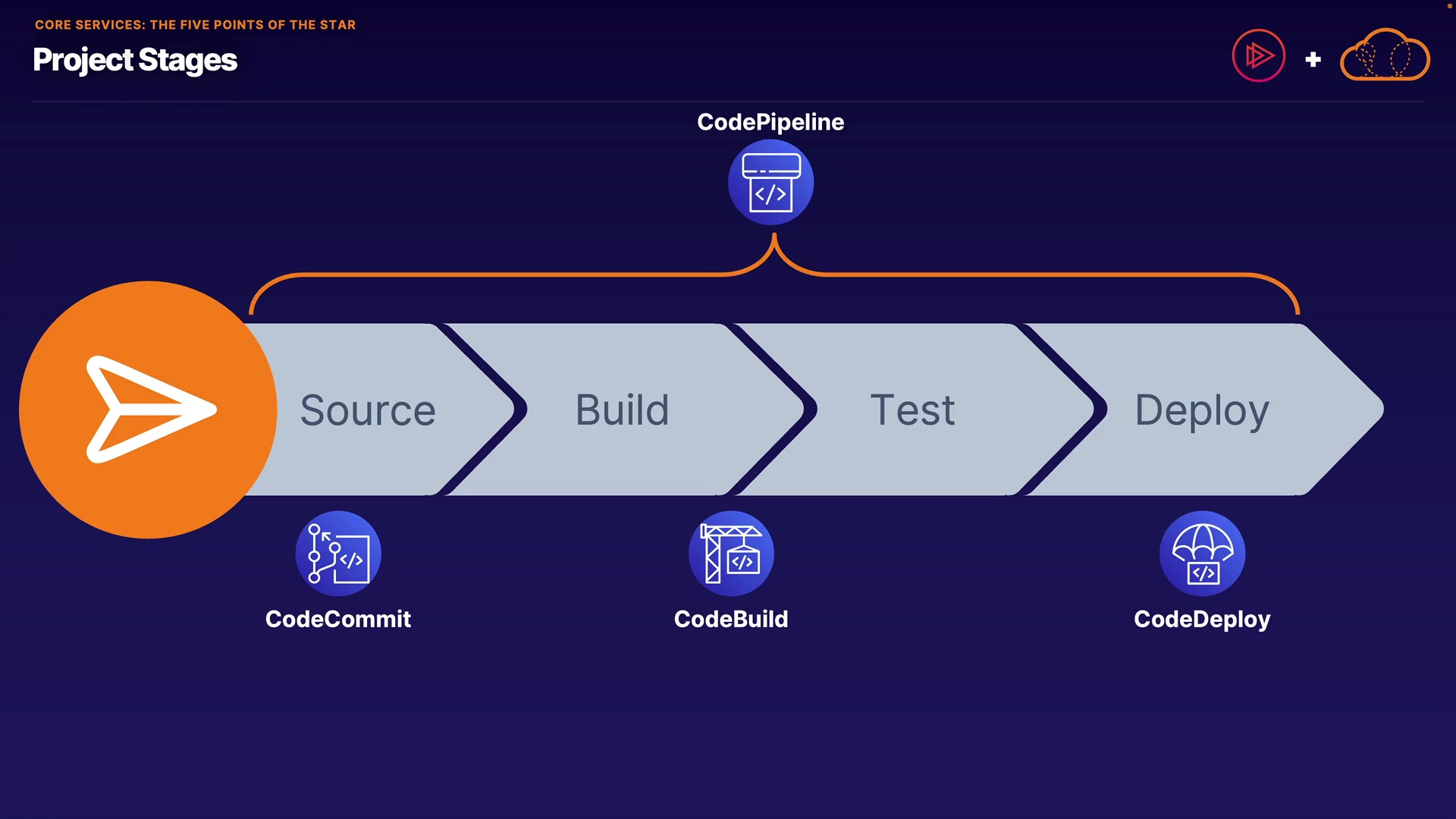 CORE SERVICES: THE FIVE POINTS OF THE STAR

Project Stages

+

CodePipeline

Source

Build

Test

Deploy

CodeCommit

CodeBuild

CodeDeploy